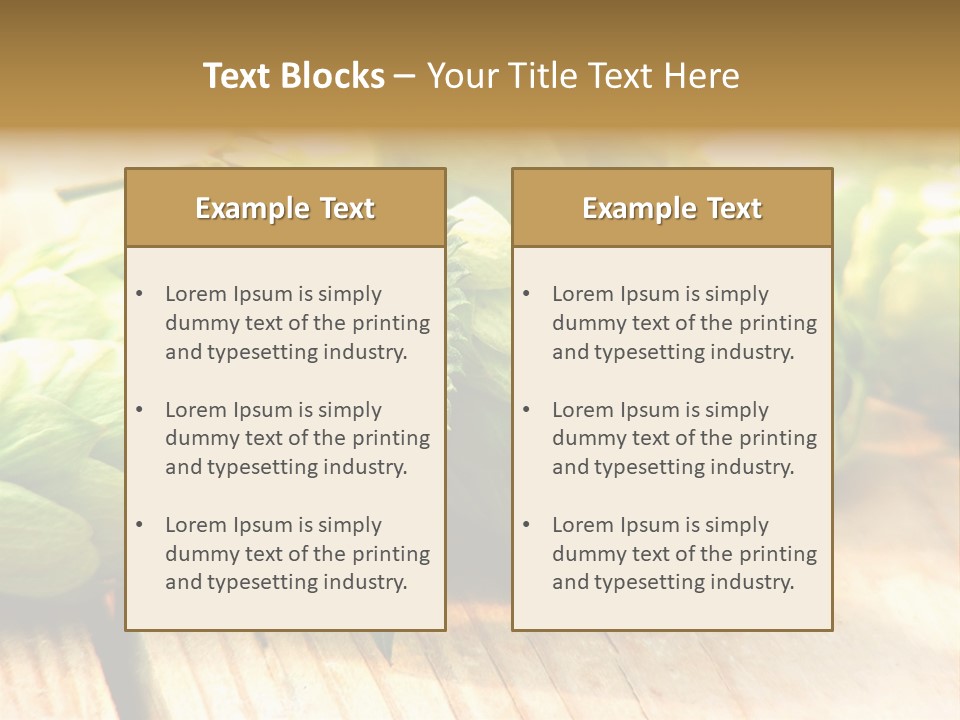 Text Blocks – Your Title Text Here

Example Text

• Lorem Ipsum is simply dummy text of the printing and typesetting industry.

• Lorem Ipsum is simply dummy text of the printing and typesetting industry.

• Lorem Ipsum is simply dummy text of the printing and typesetting industry.

Example Text

• Lorem Ipsum is simply dummy text of the printing and typesetting industry.

• Lorem Ipsum is simply dummy text of the printing and typesetting industry.

• Lorem Ipsum is simply dummy text of the printing and typesetting industry.